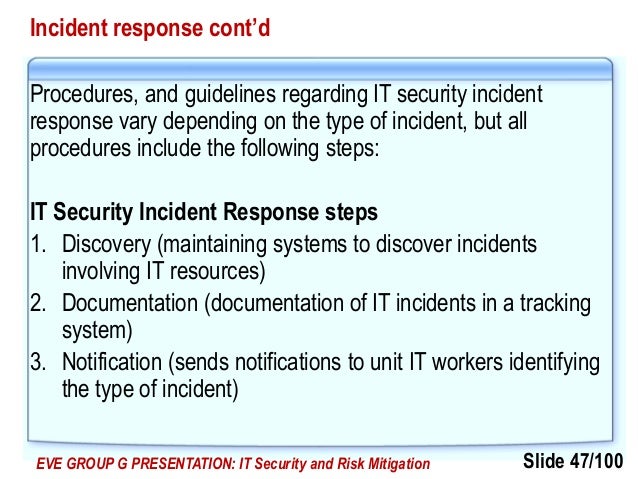 Incident response cont'd

Procedures, and guidelines regarding IT security incident response vary depending on the type of incident, but all procedures include the following steps:

IT Security Incident Response steps
1. Discovery (maintaining systems to discover incidents involving IT resources)
2. Documentation (documentation of IT incidents in a tracking system)
3. Notification (sends notifications to unit IT workers identifying the type of incident)

EVE GROUP G PRESENTATION: IT Security and Risk Mitigation

Slide 47/100